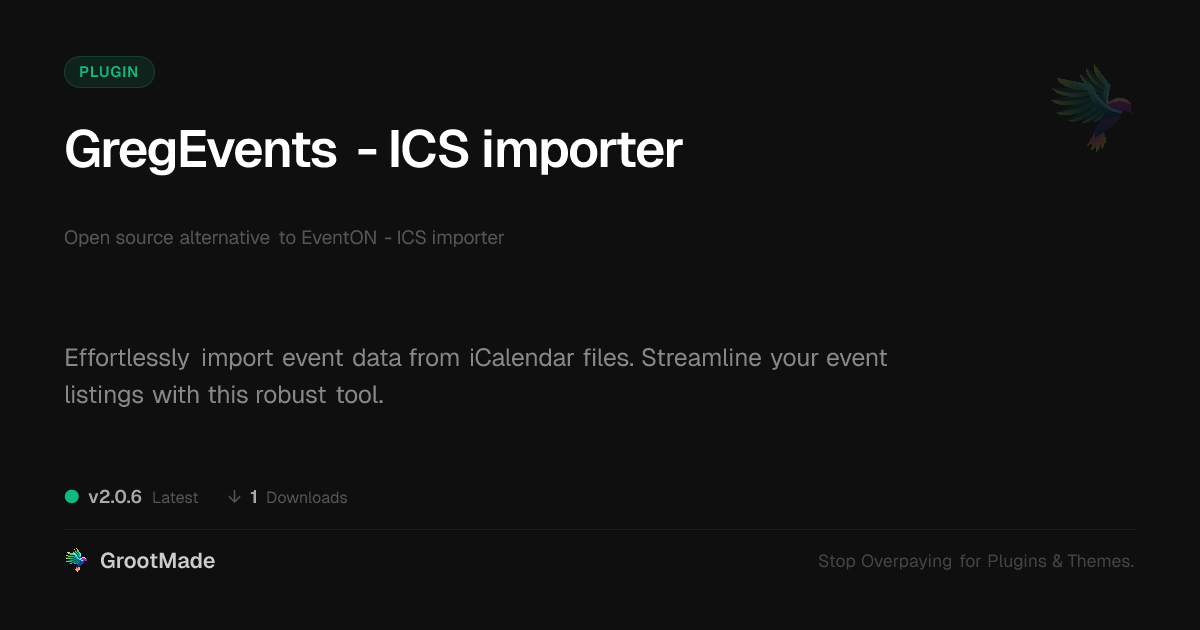 PLUGIN

GregEvents - ICS importer

Open source alternative to EventON - ICS importer

Effortlessly import event data from iCalendar files. Streamline your event listings with this robust tool.

v2.0.6 Latest ↓ 1 Downloads

GrootMade

Stop Overpaying for Plugins & Themes.